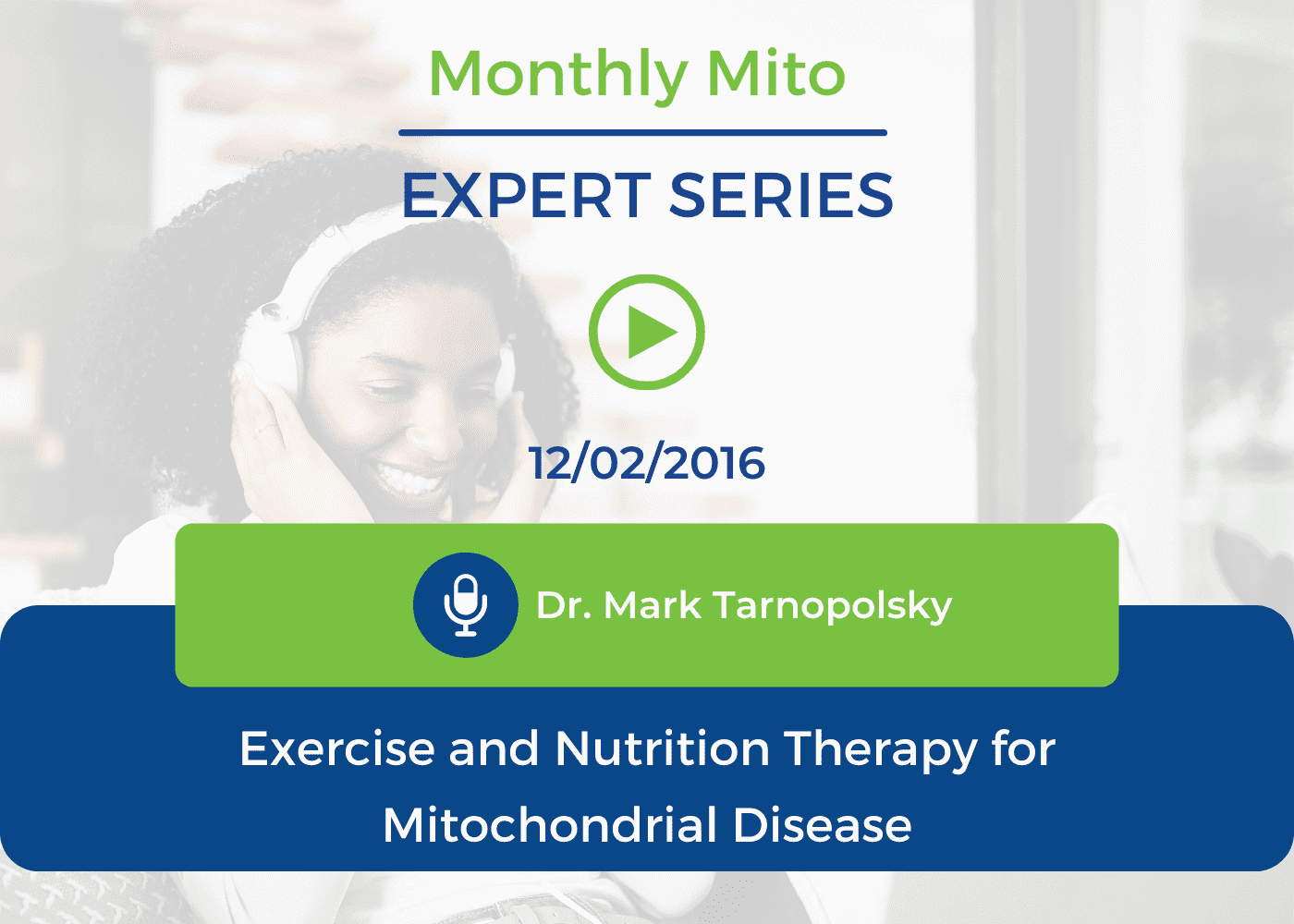 Monthly Mito

EXPERT SERIES

12/02/2016

Dr. Mark Tarnopolsky

Exercise and Nutrition Therapy for Mitochondrial Disease